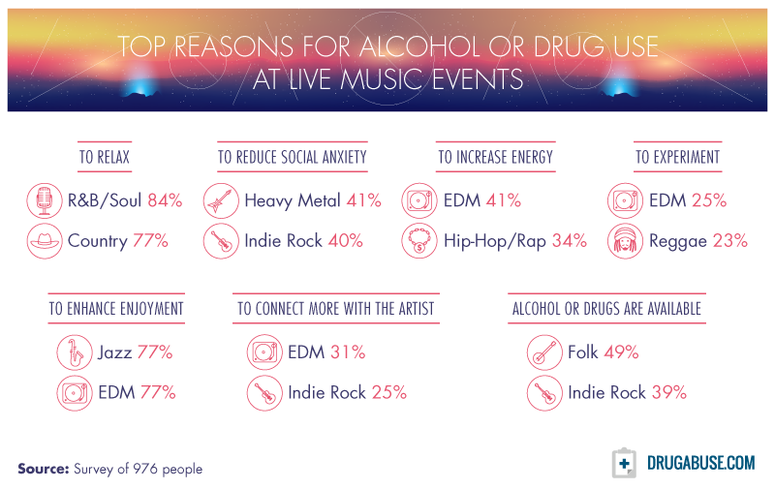 TOP REASONS FOR ALCOHOL OR DRUG USE AT LIVE MUSIC EVENTS

TO RELAX
R&B/Soul 84%
Country 77%

TO REDUCE SOCIAL ANXIETY
Heavy Metal 41%
Indie Rock 40%

TO INCREASE ENERGY
EDM 41%
Hip-Hop/Rap 34%

TO EXPERIMENT
EDM 25%
Reggae 23%

TO ENHANCE ENJOYMENT
Jazz 77%
EDM 77%

TO CONNECT MORE WITH THE ARTIST
EDM 31%
Indie Rock 25%

ALCOHOL OR DRUGS ARE AVAILABLE
Folk 49%
Indie Rock 39%

Source: Survey of 976 people

DRUGABUSE.COM